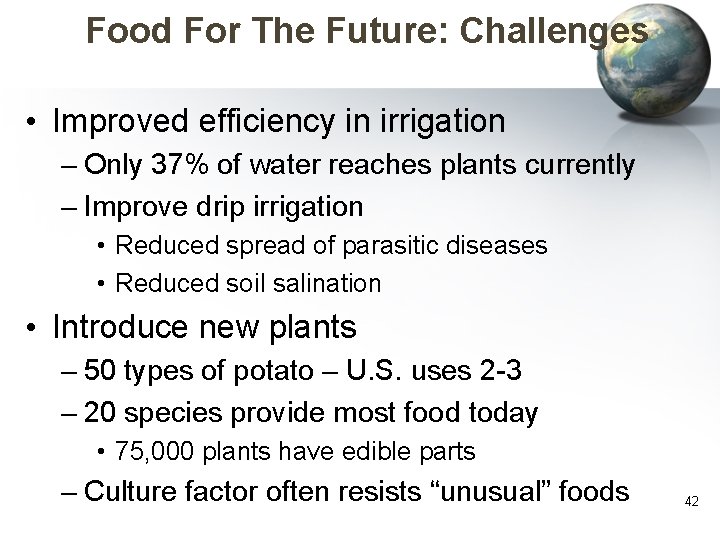 Food For The Future: Challenges

• Improved efficiency in irrigation
– Only 37% of water reaches plants currently
– Improve drip irrigation
• Reduced spread of parasitic diseases
• Reduced soil salination

• Introduce new plants
– 50 types of potato – U.S. uses 2-3
– 20 species provide most food today
• 75,000 plants have edible parts
– Culture factor often resists “unusual” foods

42